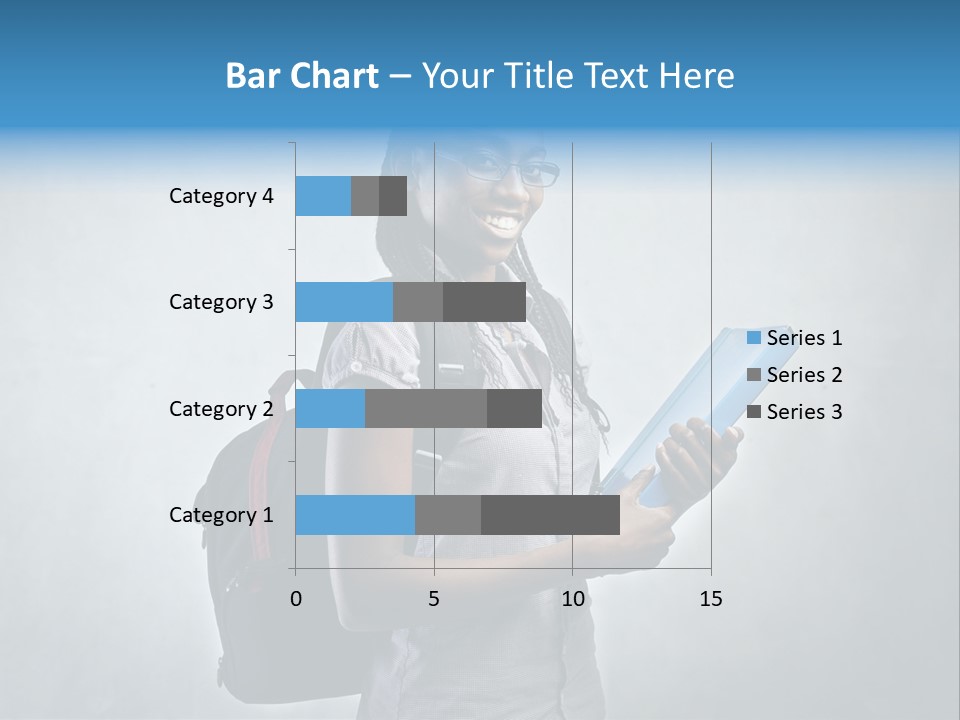 Bar Chart – Your Title Text Here

Category 4
Category 3
Category 2
Category 1

0
5
10
15

Series 1
Series 2
Series 3